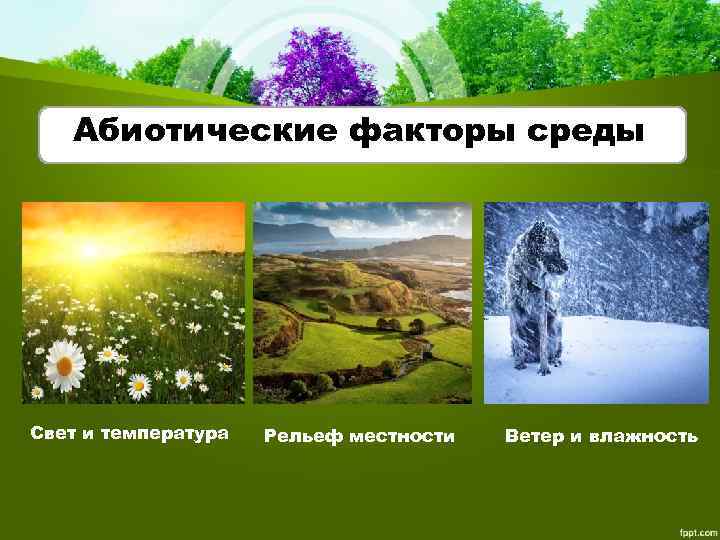 Абиотические факторы среды

Свет и температура

Рельеф местности

Ветер и влажность

fppt.com